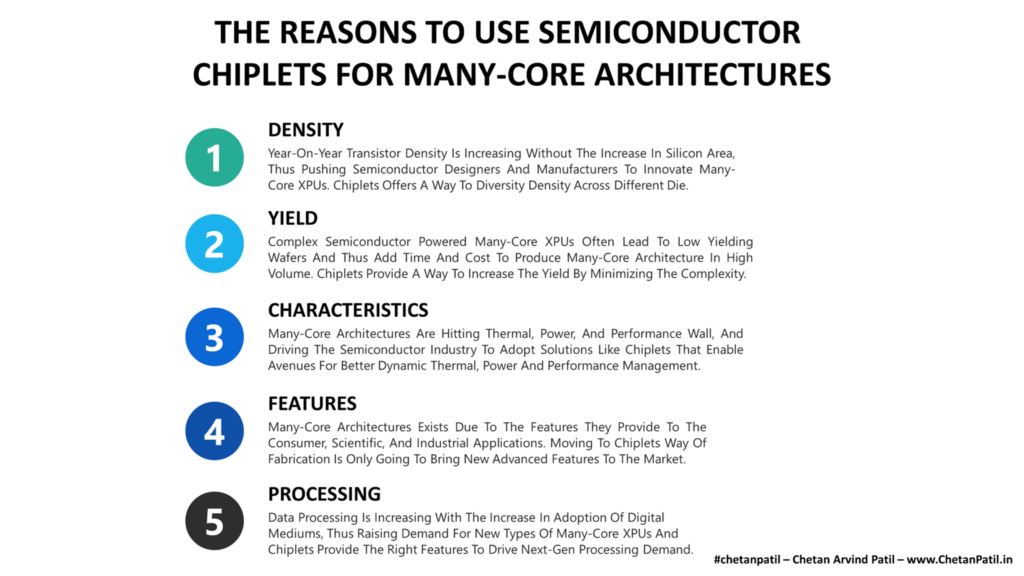 THE REASONS TO USE SEMICONDUCTOR CHIPLETS FOR MANY-CORE ARCHITECTURES

1

DENSITY

Year-On-Year Transistor Density Is Increasing Without The Increase In Silicon Area, Thus Pushing Semiconductor Designers And Manufacturers To Innovate Many-Core XPUs. Chiplets Offers A Way To Diversity Density Across Different Die.

2

YIELD

Complex Semiconductor Powered Many-Core XPUs Often Lead To Low Yielding Wafers And Thus Add Time And Cost To Produce Many-Core Architecture In High Volume. Chiplets Provide A Way To Increase The Yield By Minimizing The Complexity.

3

CHARACTERISTICS

Many-Core Architectures Are Hitting Thermal, Power, And Performance Wall, And Driving The Semiconductor Industry To Adopt Solutions Like Chiplets That Enable Avenues For Better Dynamic Thermal, Power And Performance Management.

4

FEATURES

Many-Core Architectures Exists Due To The Features They Provide To The Consumer, Scientific, And Industrial Applications. Moving To Chiplets Way Of Fabrication Is Only Going To Bring New Advanced Features To The Market.

5

PROCESSING

Data Processing Is Increasing With The Increase In Adoption Of Digital Mediums, Thus Raising Demand For New Types Of Many-Core XPUs And Chiplets Provide The Right Features To Drive Next-Gen Processing Demand.

#chetanpatil – Chetan Arvind Patil – www.ChetanPatil.in